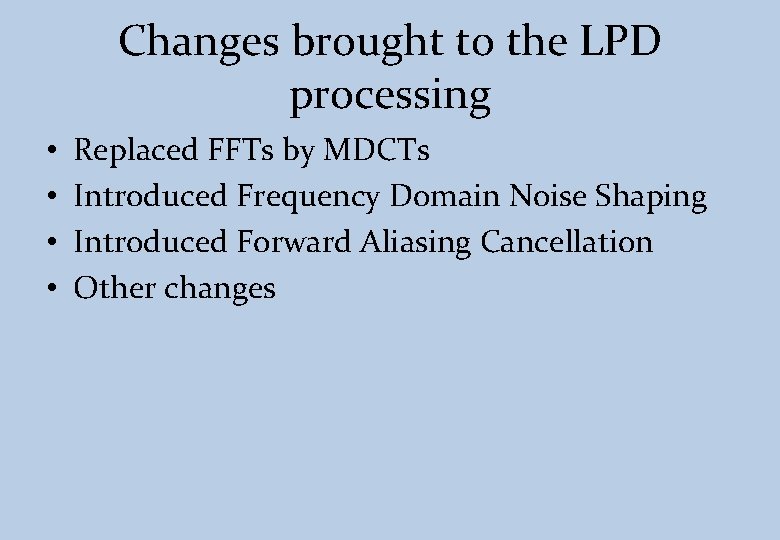 Changes brought to the LPD processing

• Replaced FFTs by MDCTs
• Introduced Frequency Domain Noise Shaping
• Introduced Forward Aliasing Cancellation
• Other changes